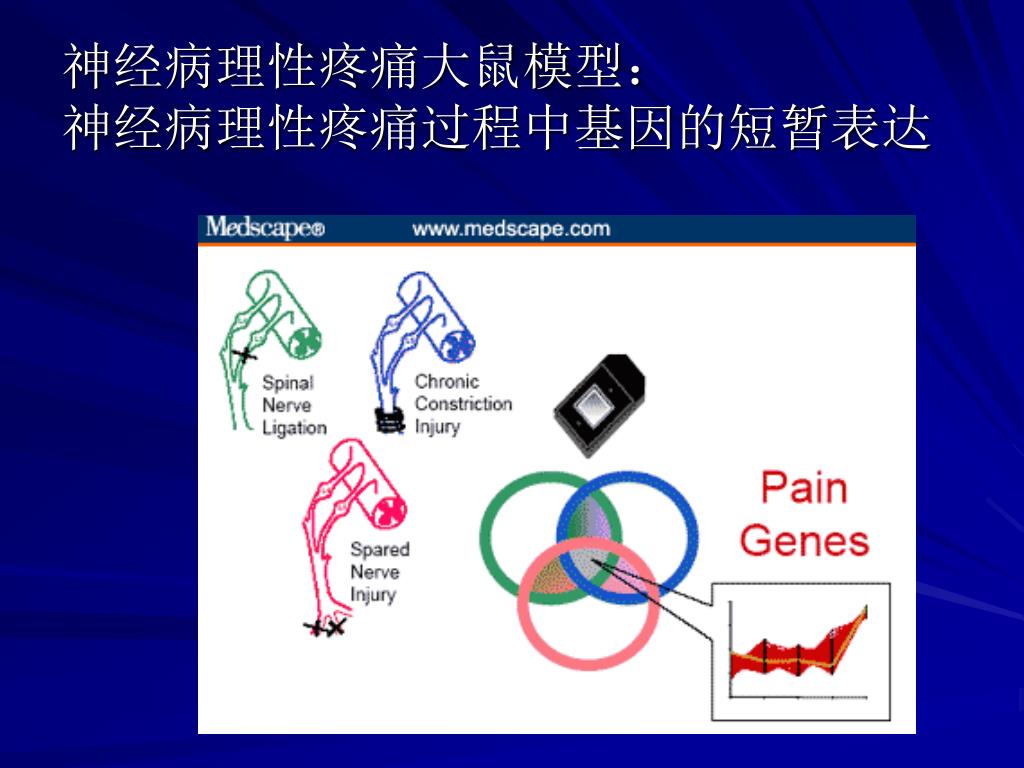 神经病理性疼痛大鼠模型：
神经病理性疼痛过程中基因的短暂表达

Medscape® www.medscape.com

Spinal Nerve Ligation

Chronic Constriction Injury

Spared Nerve Injury

Pain Genes